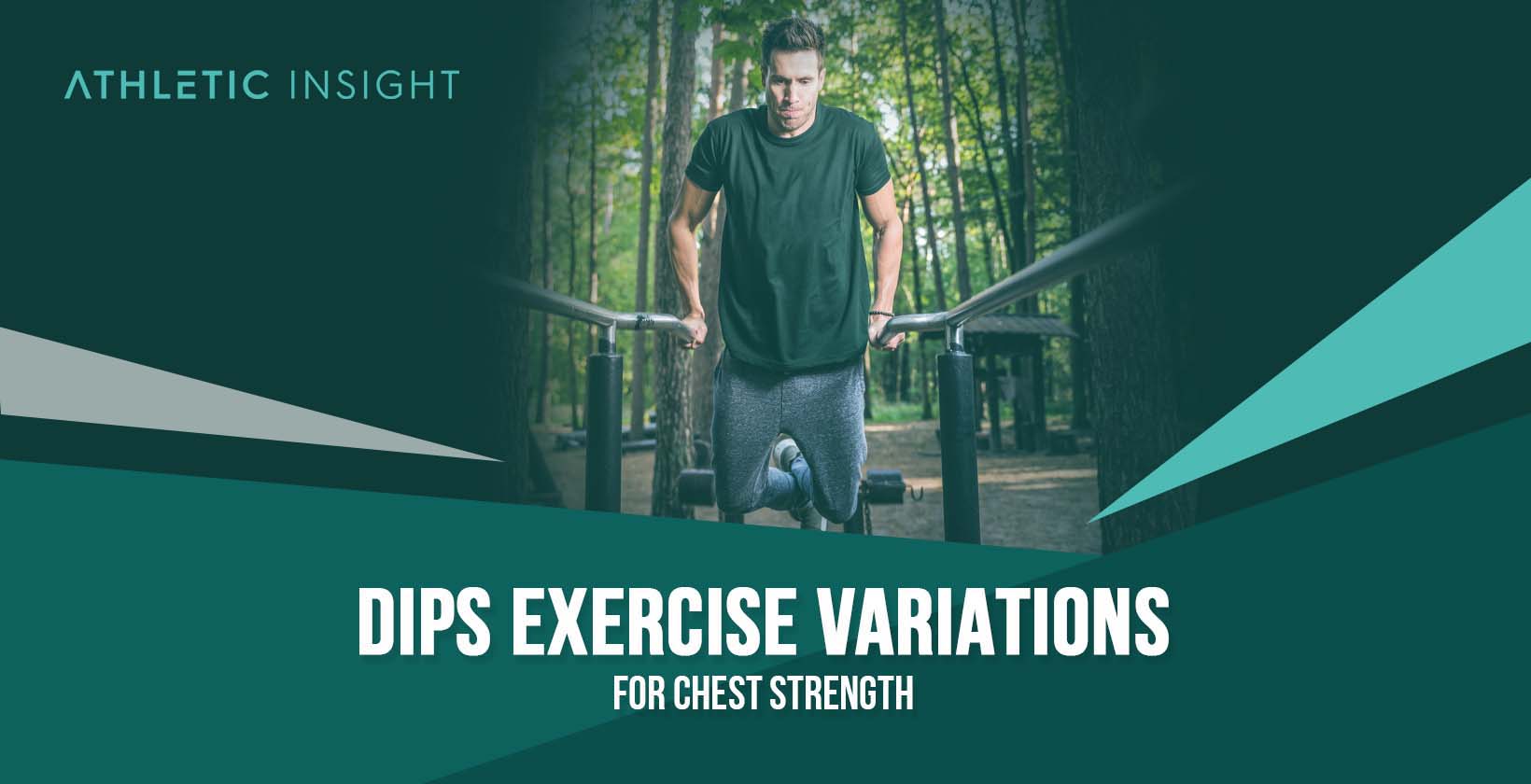 ATHLETIC INSIGHT

DIPS EXERCISE VARIATIONS
FOR CHEST STRENGTH